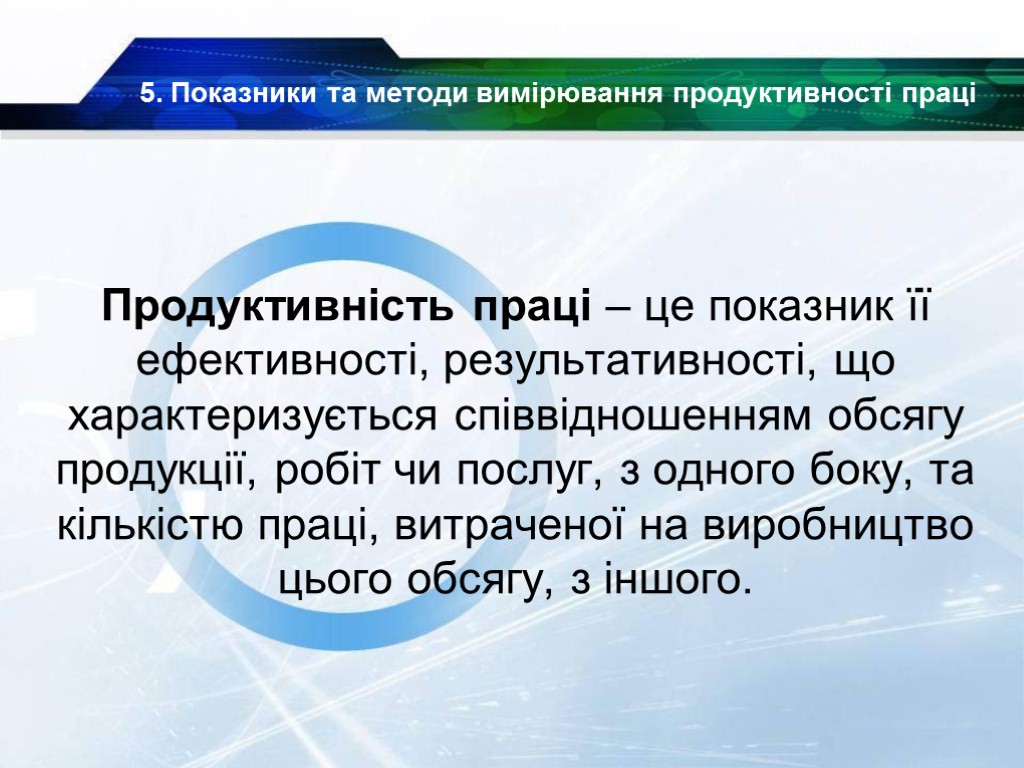 5. Показники та методи вимірювання продуктивності праці

Продуктивність праці – це показник її ефективності, результативності, що характеризується співвідношенням обсягу продукції, робіт чи послуг, з одного боку, та кількістю праці, витраченої на виробництво цього обсягу, з іншого.